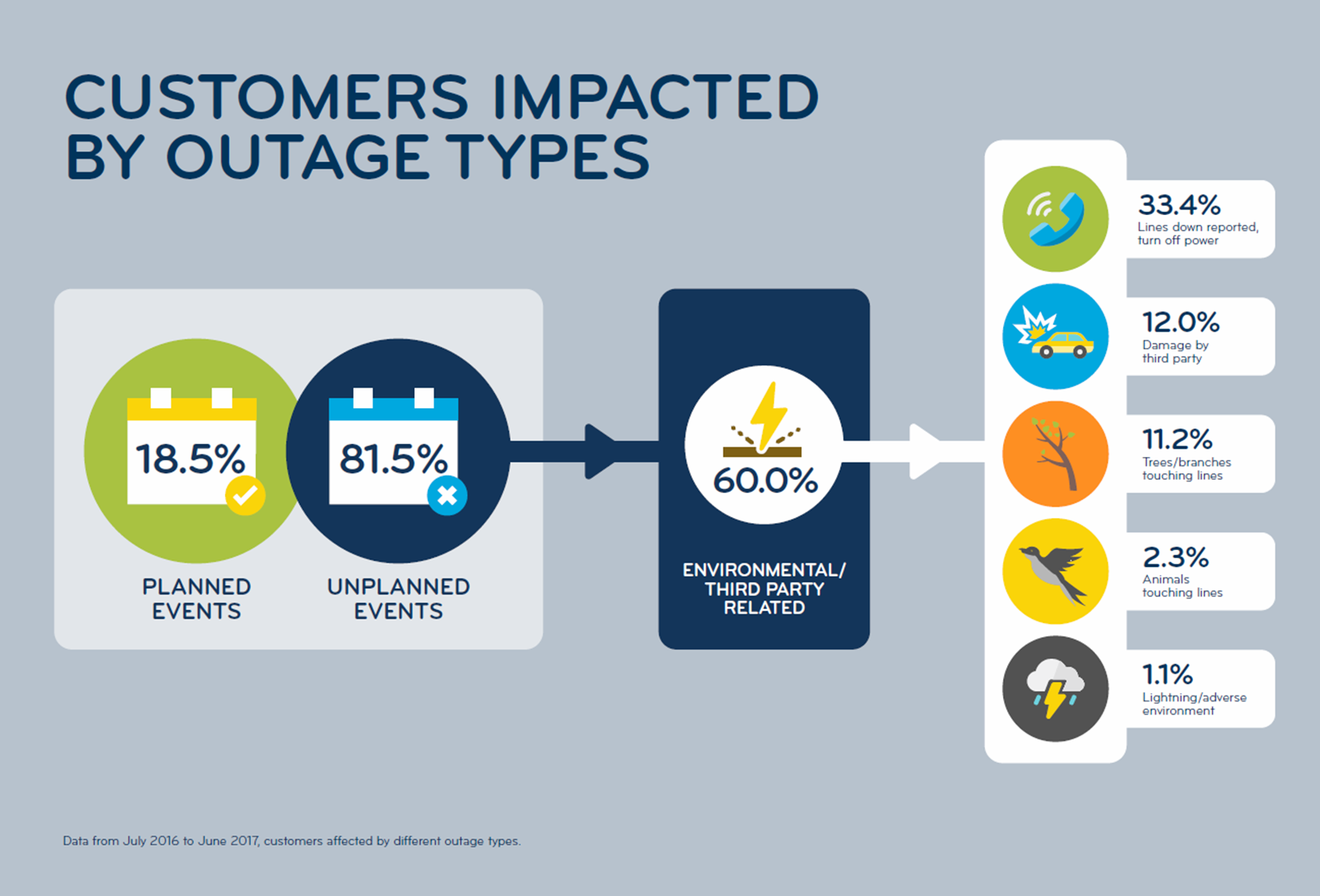 CUSTOMERS IMPACTED BY OUTAGE TYPES

18.5%

PLANNED EVENTS

81.5%

UNPLANNED EVENTS

60.0%

ENVIRONMENTAL/ THIRD PARTY RELATED

33.4%
Lines down reported, turn off power

12.0%
Damage by third party

11.2%
Trees/branches touching lines

2.3%
Animals touching lines

1.1%
Lightning/adverse environment

Data from July 2016 to June 2017, customers affected by different outage types.